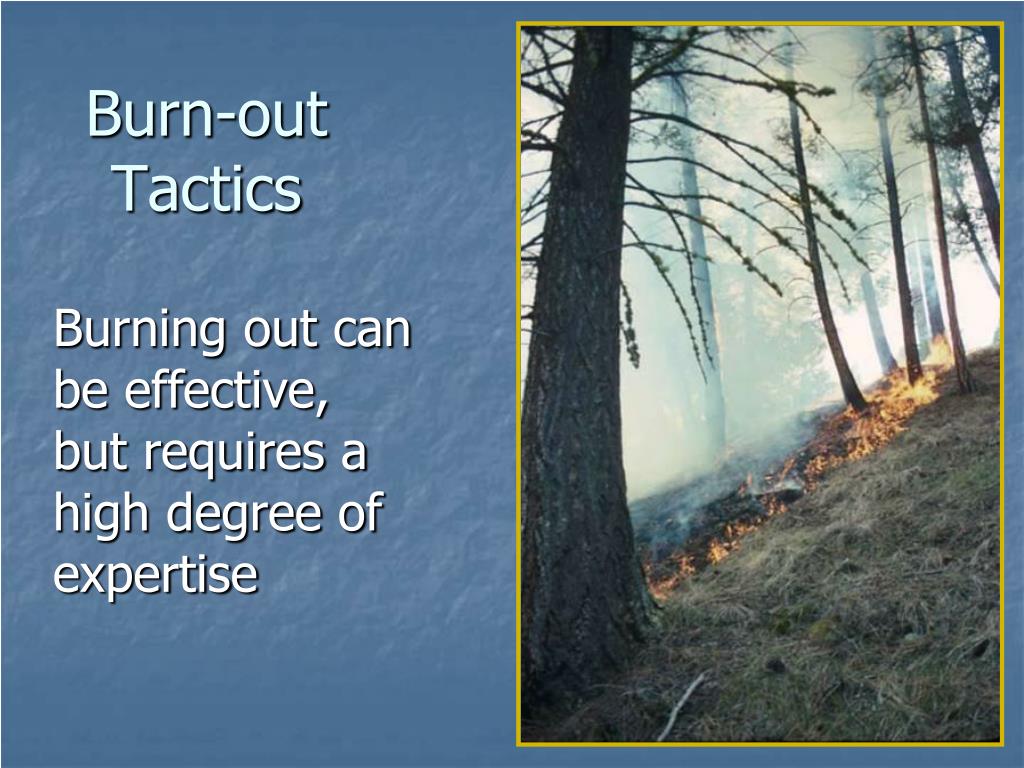 Burn-out Tactics

Burning out can be effective, but requires a high degree of expertise